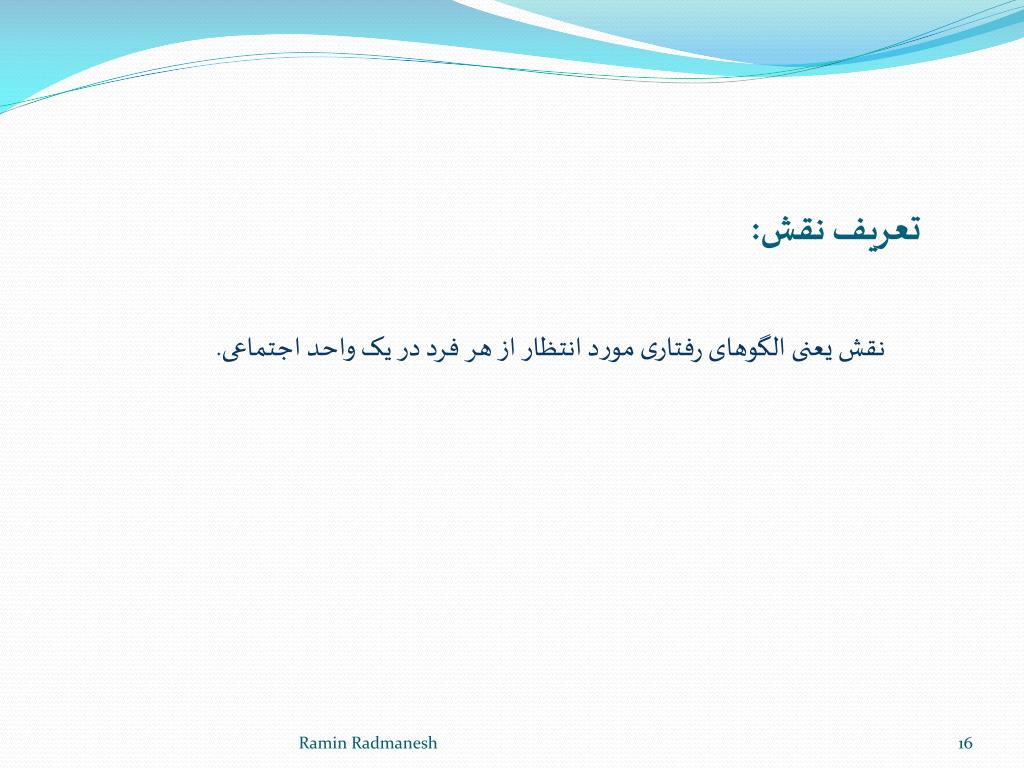 تعریف نقش:

نقش یعنی الگوهای رفتاری مورد انتظار از هر فرد در یک واحد اجتماعی.

Ramin Radmanesh

16